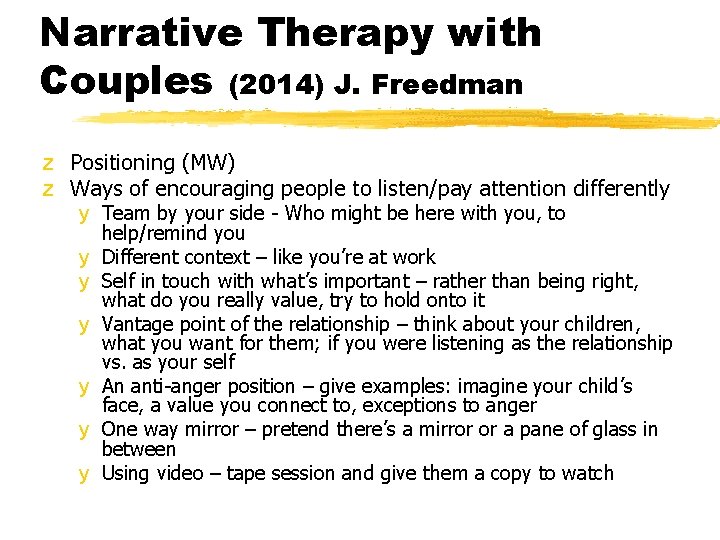 Narrative Therapy with Couples (2014) J. Freedman

z Positioning (MW)
z Ways of encouraging people to listen/pay attention differently
y Team by your side - Who might be here with you, to help/remind you
y Different context – like you're at work
y Self in touch with what's important – rather than being right, what do you really value, try to hold onto it
y Vantage point of the relationship – think about your children, what you want for them; if you were listening as the relationship vs. as your self
y An anti-anger position – give examples: imagine your child's face, a value you connect to, exceptions to anger
y One way mirror – pretend there's a mirror or a pane of glass in between
y Using video – tape session and give them a copy to watch